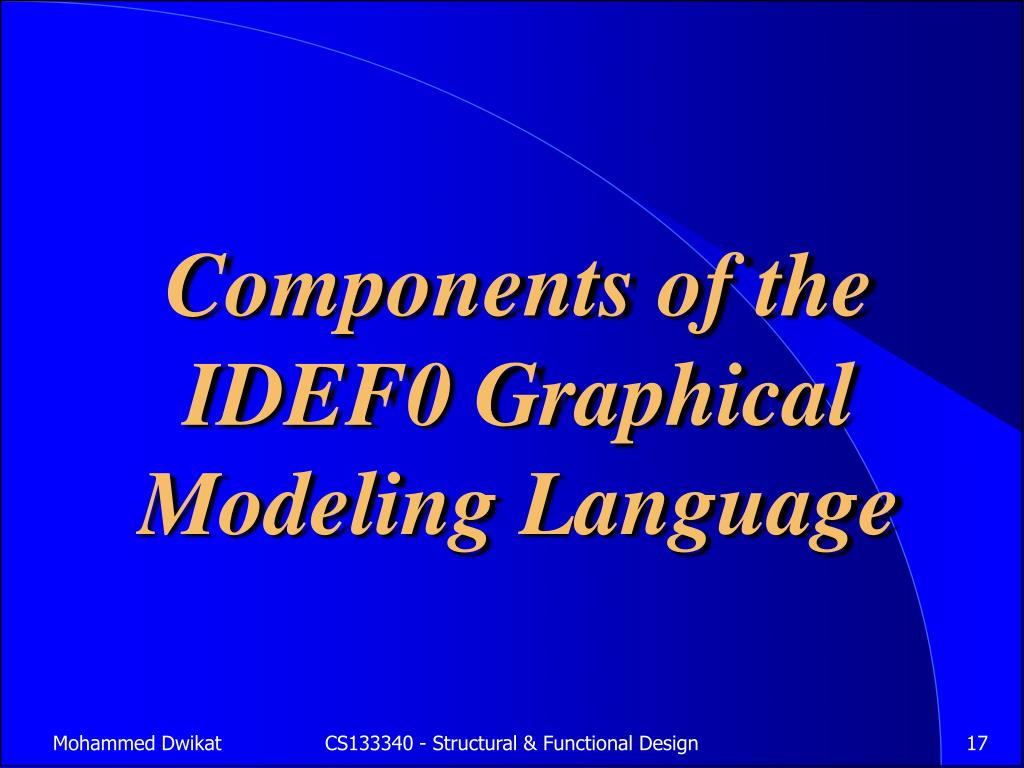 Components of the IDEF0 Graphical Modeling Language

Mohammed Dwikat

CS133340 - Structural & Functional Design

17